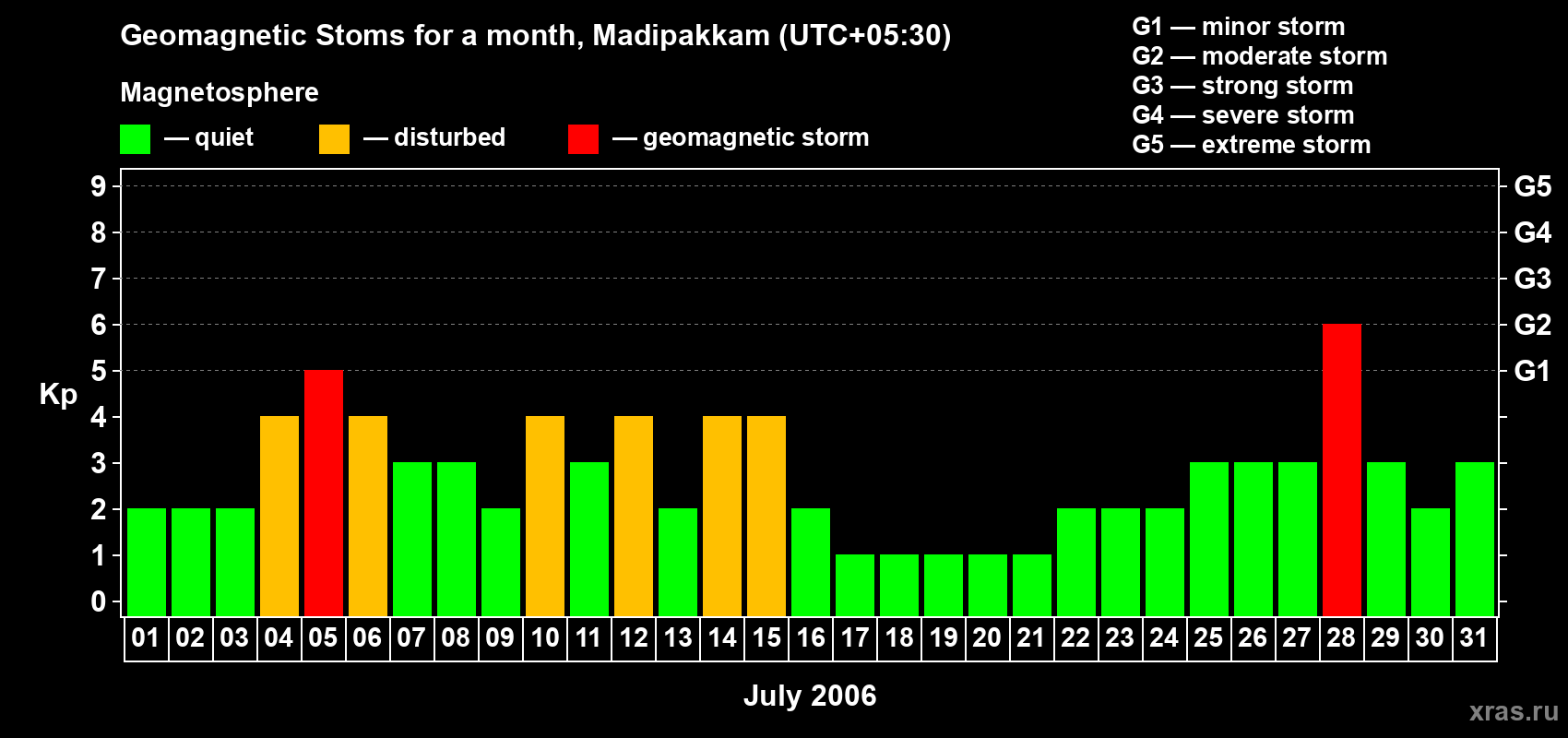 Geomagnetic Stoms for a month, Madipakkam (UTC+05:30)

Magnetosphere

— quiet — disturbed — geomagnetic storm

G1 — minor storm
G2 — moderate storm
G3 — strong storm
G4 — severe storm
G5 — extreme storm

Kp

9 8 7 6 5 4 3 2 1 0

G5 G4 G3 G2 G1

01 02 03 04 05 06 07 08 09 10 11 12 13 14 15 16 17 18 19 20 21 22 23 24 25 26 27 28 29 30 31

July 2006

xras.ru